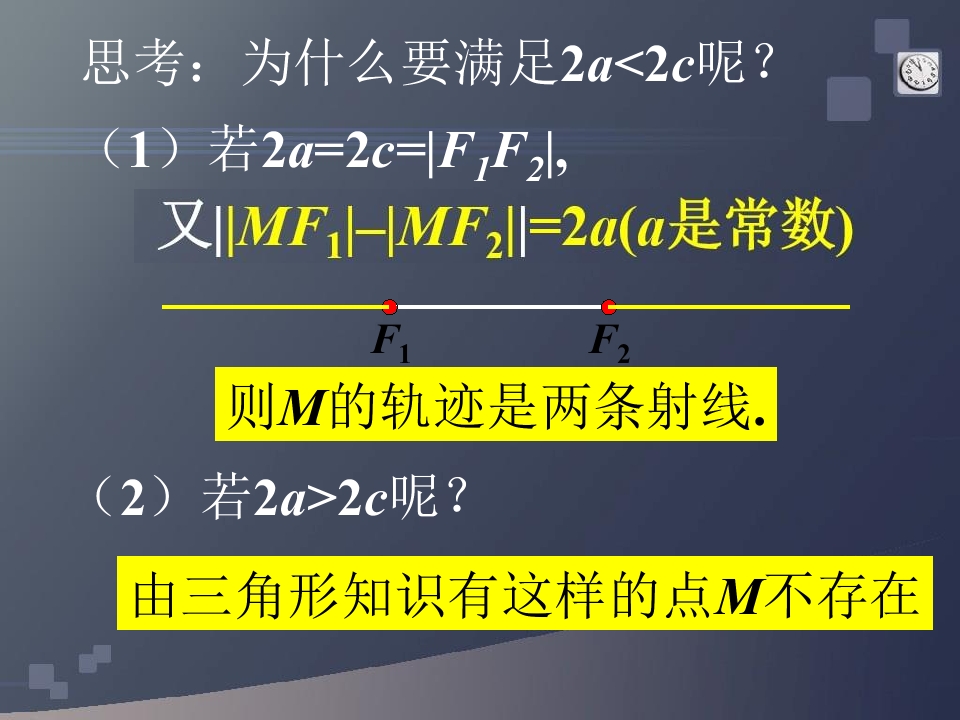 思考：为什么要满足$2a<2c$呢？

（1）若$2a=2c=|F_1F_2|$,

又$||MF_1|-|MF_2||=2a$($a$是常数)

$F_1$ $F_2$

则$M$的轨迹是两条射线.

（2）若$2a>2c$呢？

由三角形知识有这样的点$M$不存在